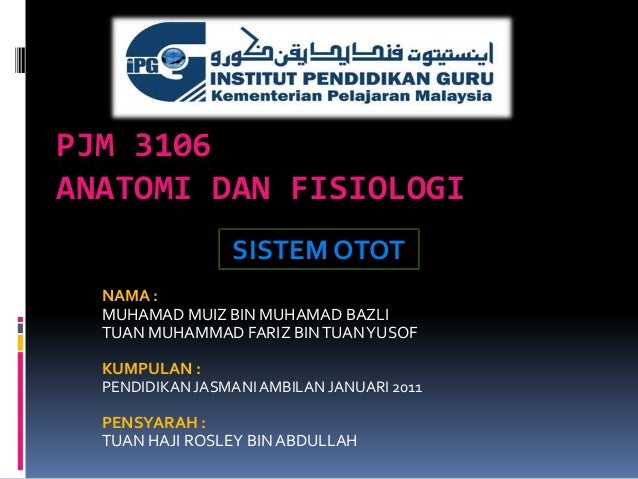 iPG
اينستيتوت ڤنديديقن ݢورو
INSTITUT PENDIDIKAN GURU
Kementerian Pelajaran Malaysia

PJM 3106
ANATOMI DAN FISIOLOGI

SISTEM OTOT

NAMA :
MUHAMAD MUIZ BIN MUHAMAD BAZLI
TUAN MUHAMMAD FARIZ BIN TUAN YUSOF

KUMPULAN :
PENDIDIKAN JASMANI AMBILAN JANUARI 2011

PENSYARAH :
TUAN HAJI ROSLEY BIN ABDULLAH